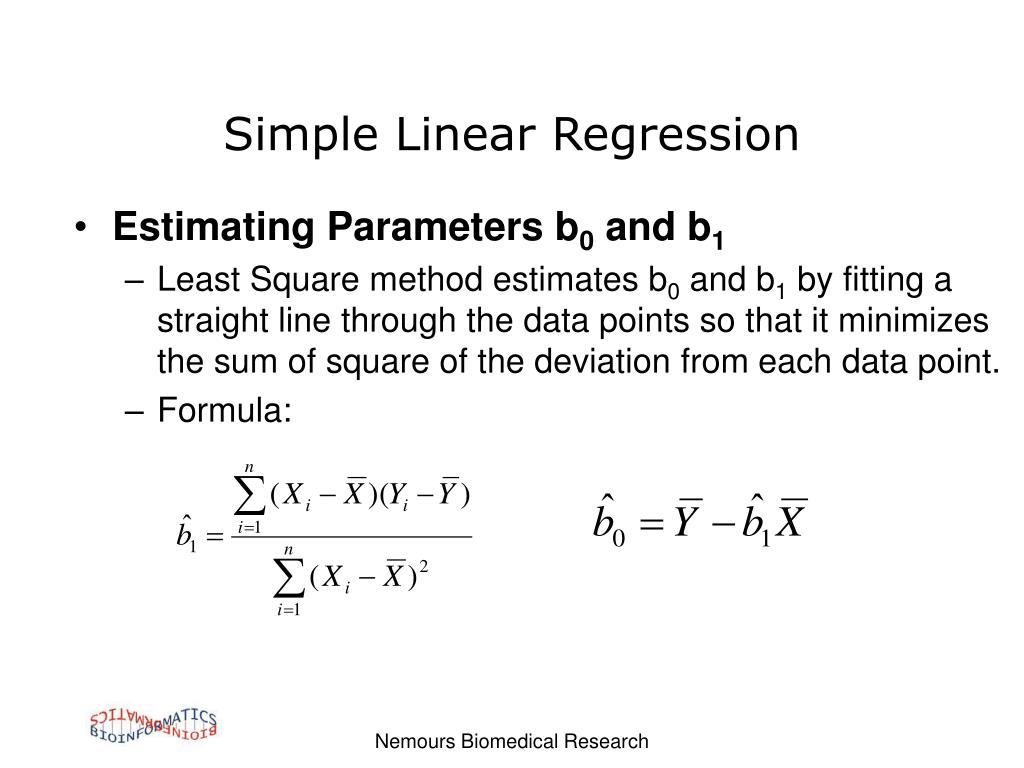 Simple Linear Regression

• **Estimating Parameters $b_0$ and $b_1$**

– Least Square method estimates $b_0$ and $b_1$ by fitting a straight line through the data points so that it minimizes the sum of square of the deviation from each data point.

– Formula:

$\hat{b}_1 = \frac{\sum_{i=1}^{n}(X_i - \overline{X})(Y_i - \overline{Y})}{\sum_{i=1}^{n}(X_i - \overline{X})^2}$

$\hat{b}_0 = \overline{Y} - \hat{b}_1 \overline{X}$

BIOINFORMATICS

Nemours Biomedical Research